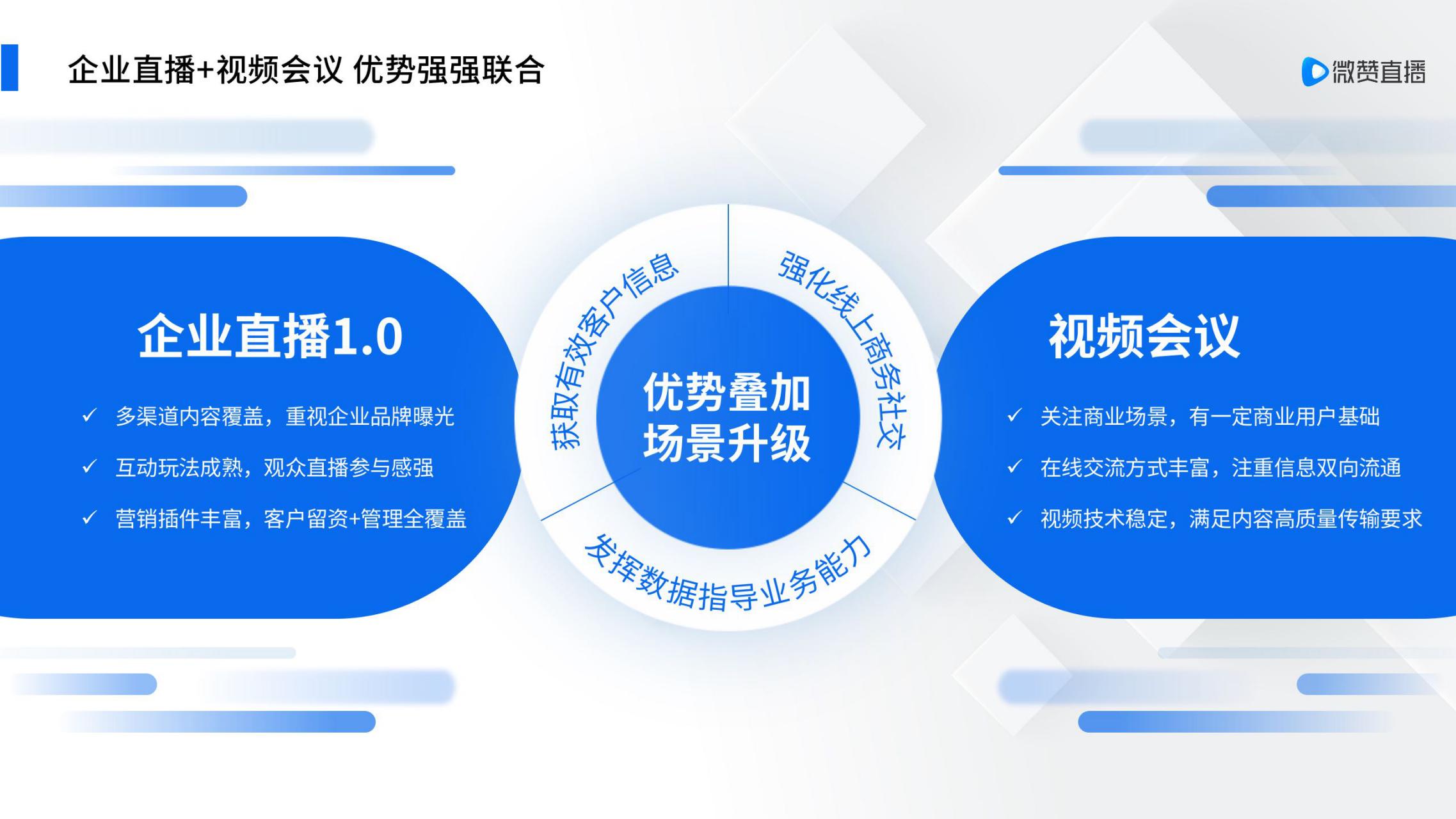 企业直播+视频会议 优势强强联合

微赞直播

企业直播1.0

✓ 多渠道内容覆盖，重视企业品牌曝光

✓ 互动玩法成熟，观众直播参与感强

✓ 营销插件丰富，客户留资+管理全覆盖

获取有效客户信息

强化线上商务社交

优势叠加
场景升级

发挥数据指导业务能力

视频会议

✓ 关注商业场景，有一定商业用户基础

✓ 在线交流方式丰富，注重信息双向流通

✓ 视频技术稳定，满足内容高质量传输要求